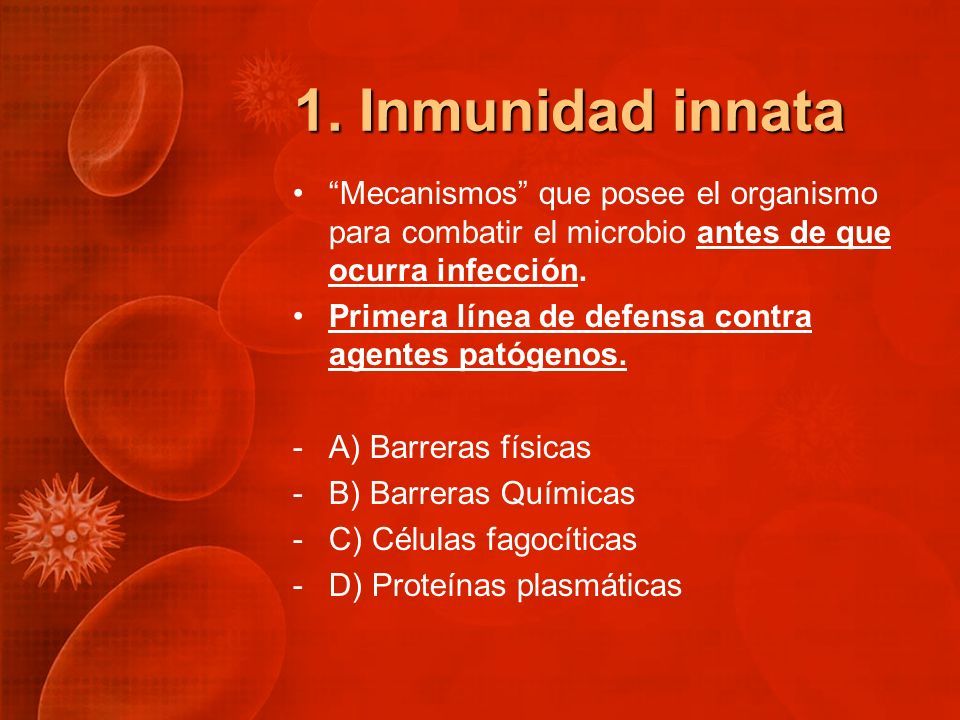 1. Inmunidad innata

• “Mecanismos” que posee el organismo para combatir el microbio antes de que ocurra infección.
• Primera línea de defensa contra agentes patógenos.

- A) Barreras físicas
- B) Barreras Químicas
- C) Células fagocíticas
- D) Proteínas plasmáticas